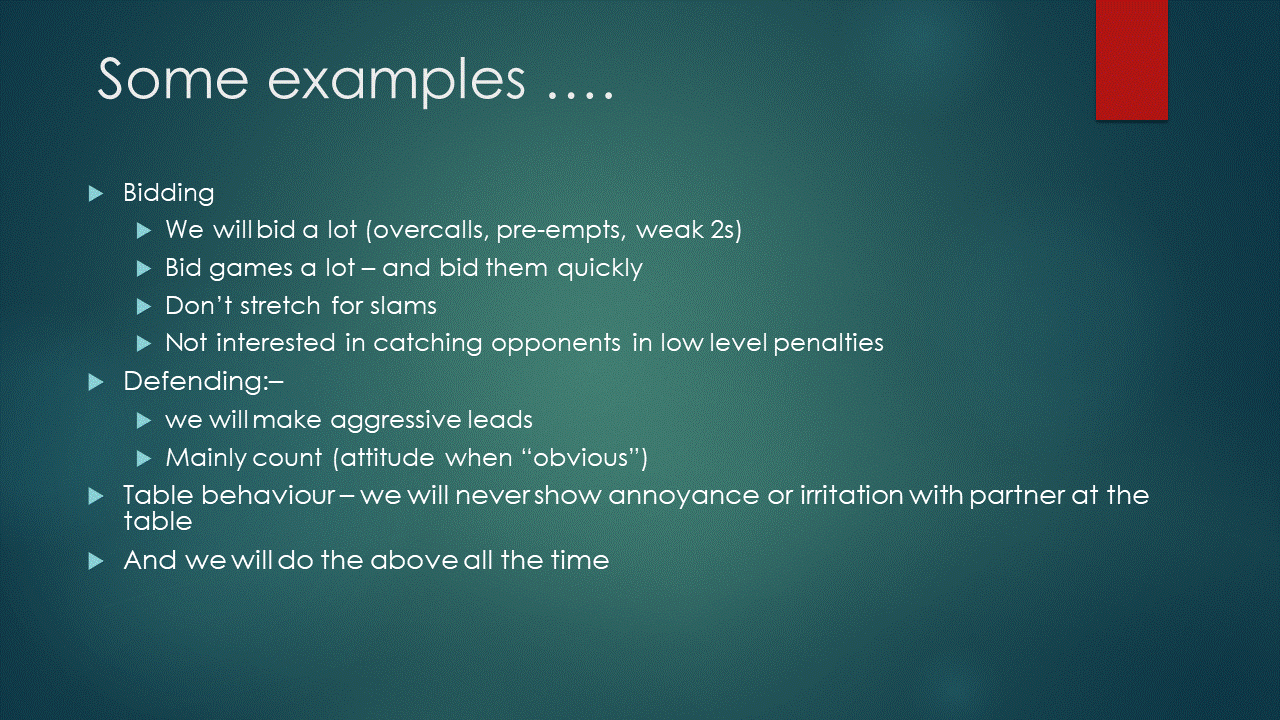 Some examples ….

Bidding

We will bid a lot (overcalls, pre-empts, weak 2s)

Bid games a lot – and bid them quickly

Don't stretch for slams

Not interested in catching opponents in low level penalties

Defending:–

we will make aggressive leads

Mainly count (attitude when "obvious")

Table behaviour – we will never show annoyance or irritation with partner at the table

And we will do the above all the time